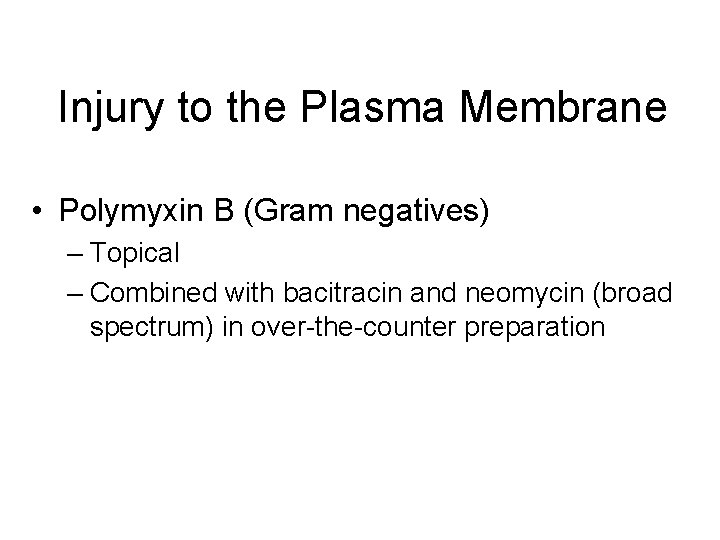 Injury to the Plasma Membrane

• Polymyxin B (Gram negatives)
– Topical
– Combined with bacitracin and neomycin (broad spectrum) in over-the-counter preparation